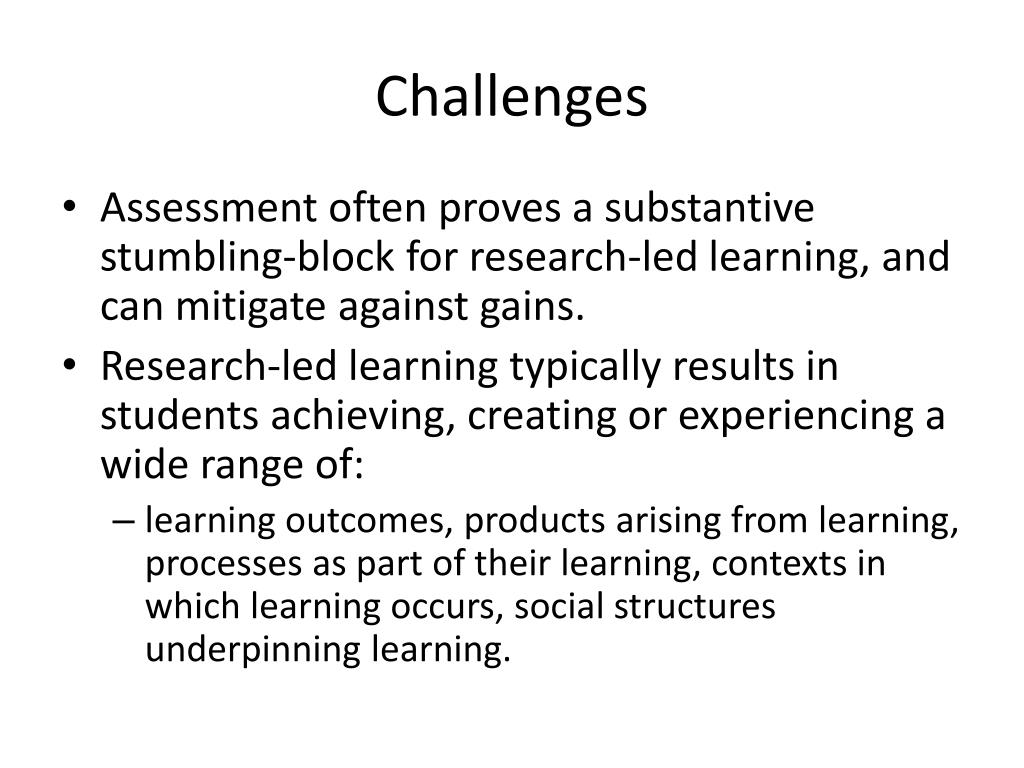 Challenges

• Assessment often proves a substantive stumbling-block for research-led learning, and can mitigate against gains.
• Research-led learning typically results in students achieving, creating or experiencing a wide range of:
– learning outcomes, products arising from learning, processes as part of their learning, contexts in which learning occurs, social structures underpinning learning.